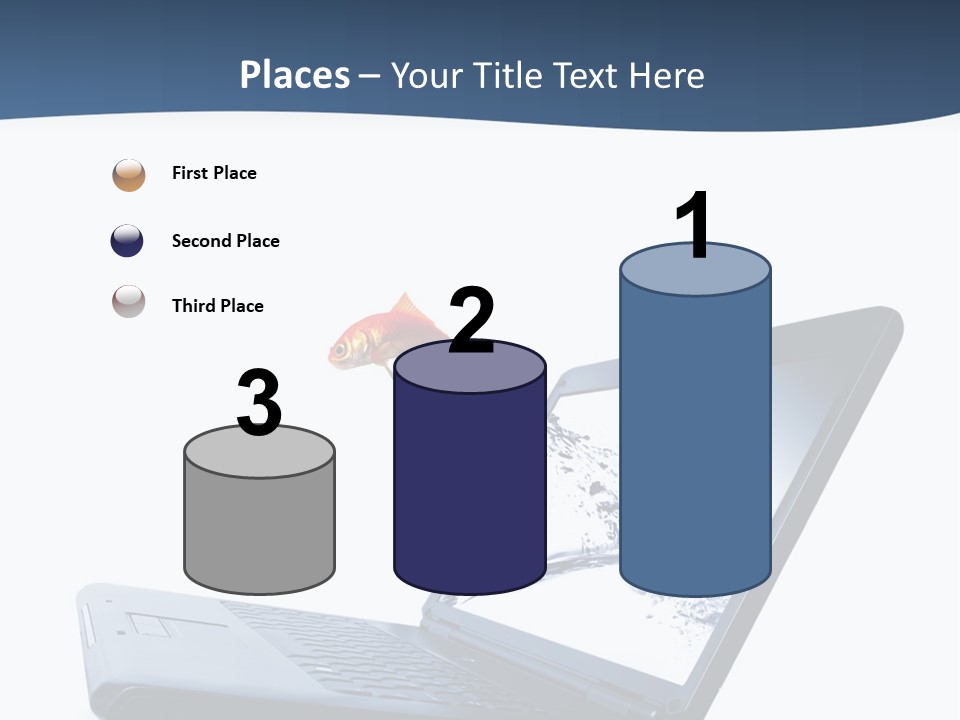 Places – Your Title Text Here

First Place

Second Place

Third Place

3

2

1